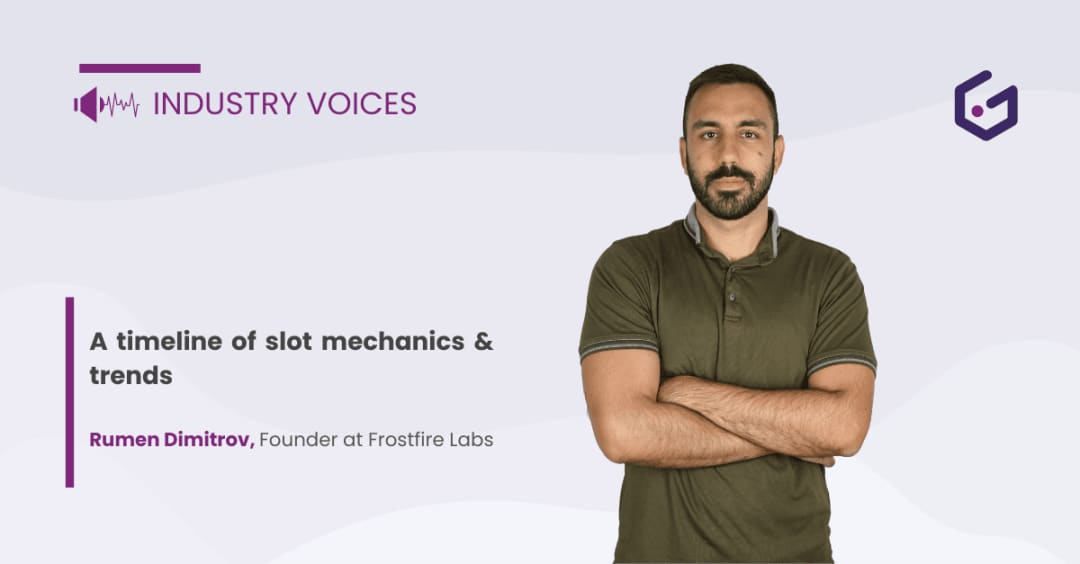 INDUSTRY VOICES

A timeline of slot mechanics & trends

Rumen Dimitrov, Founder at Frostfire Labs